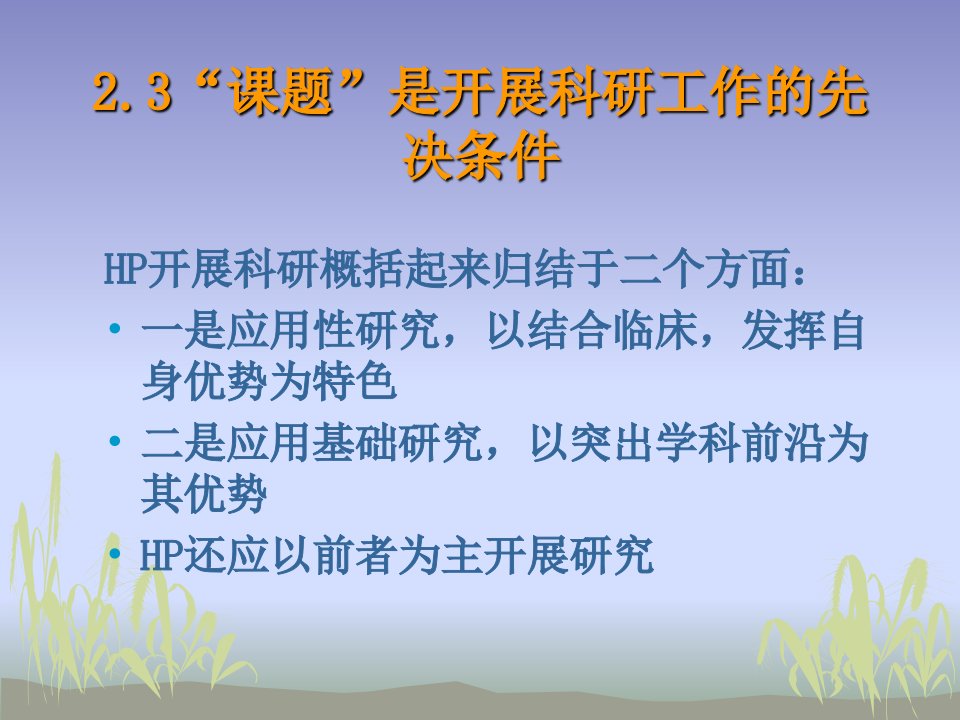 2.3“课题”是开展科研工作的先决条件

HP开展科研概括起来归结于二个方面：

• 一是应用性研究，以结合临床，发挥自身优势为特色
• 二是应用基础研究，以突出学科前沿为其优势
• HP还应以前者为主开展研究